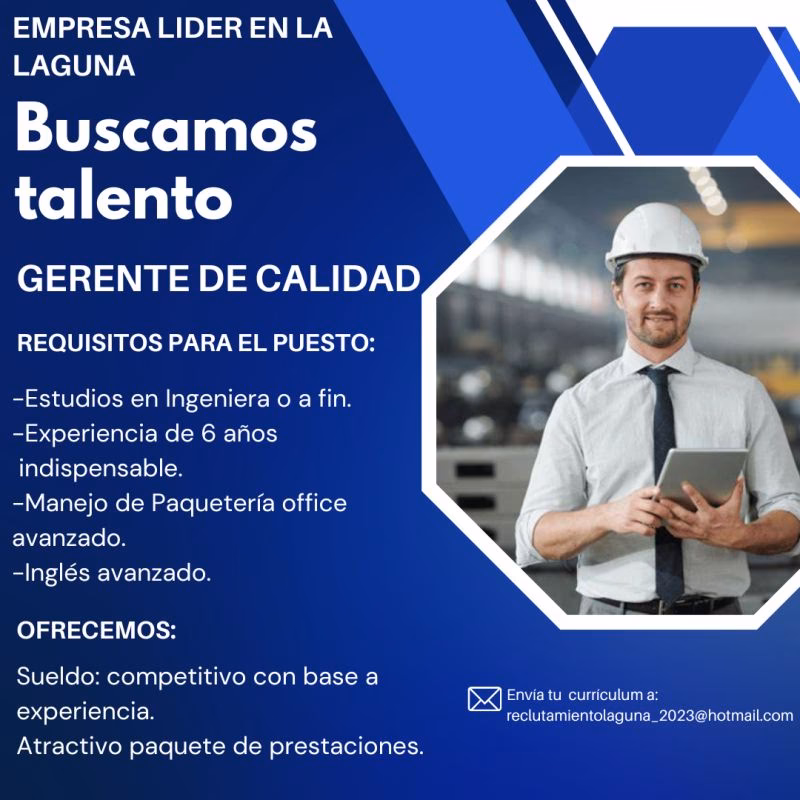 EMPRESA LIDER EN LA LAGUNA

Buscamos talento

GERENTE DE CALIDAD

REQUISITOS PARA EL PUESTO:

-Estudios en Ingeniera o a fin.
-Experiencia de 6 años indispensable.
-Manejo de Paquetería office avanzado.
-Inglés avanzado.

OFRECEMOS:

Sueldo: competitivo con base a experiencia.
Atractivo paquete de prestaciones.

Envía tu currículum a:
reclutamientolaguna_2023@hotmail.com